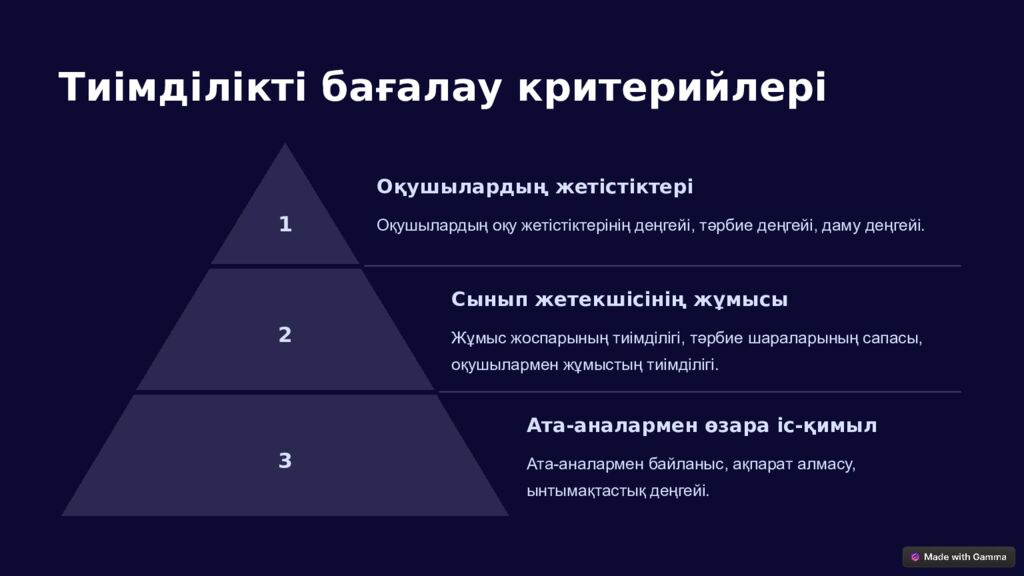 Тиімділікті бағалау критерийлері

1

Оқушылардың жетістіктері

Оқушылардың оқу жетістіктерінің деңгейі, тәрбие деңгейі, даму деңгейі.

2

Сынып жетекшісінің жұмысы

Жұмыс жоспарының тиімділігі, тәрбие шараларының сапасы, оқушылармен жұмыстың тиімділігі.

3

Ата-аналармен өзара іс-қимыл

Ата-аналармен байланыс, ақпарат алмасу, ынтымақтастық деңгейі.

Made with Gamma